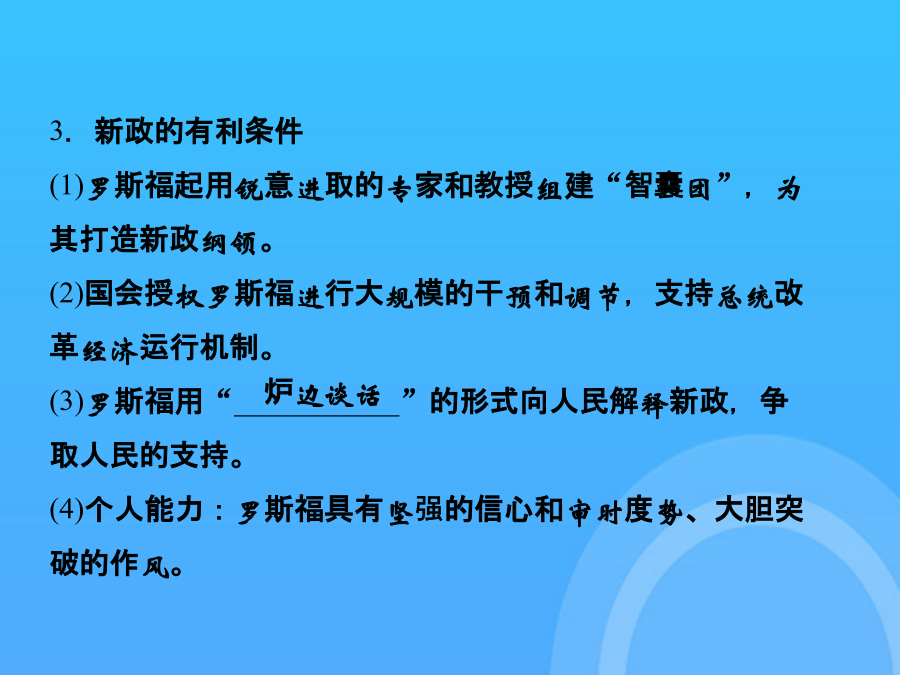 3. 新政的有利条件

(1)罗斯福起用锐意进取的专家和教授组建“智囊团”，为其打造新政纲领。

(2)国会授权罗斯福进行大规模的干预和调节，支持总统改革经济运行机制。

(3)罗斯福用“炉边谈话”的形式向人民解释新政，争取人民的支持。

(4)个人能力：罗斯福具有坚强的信心和审时度势、大胆突破的作风。